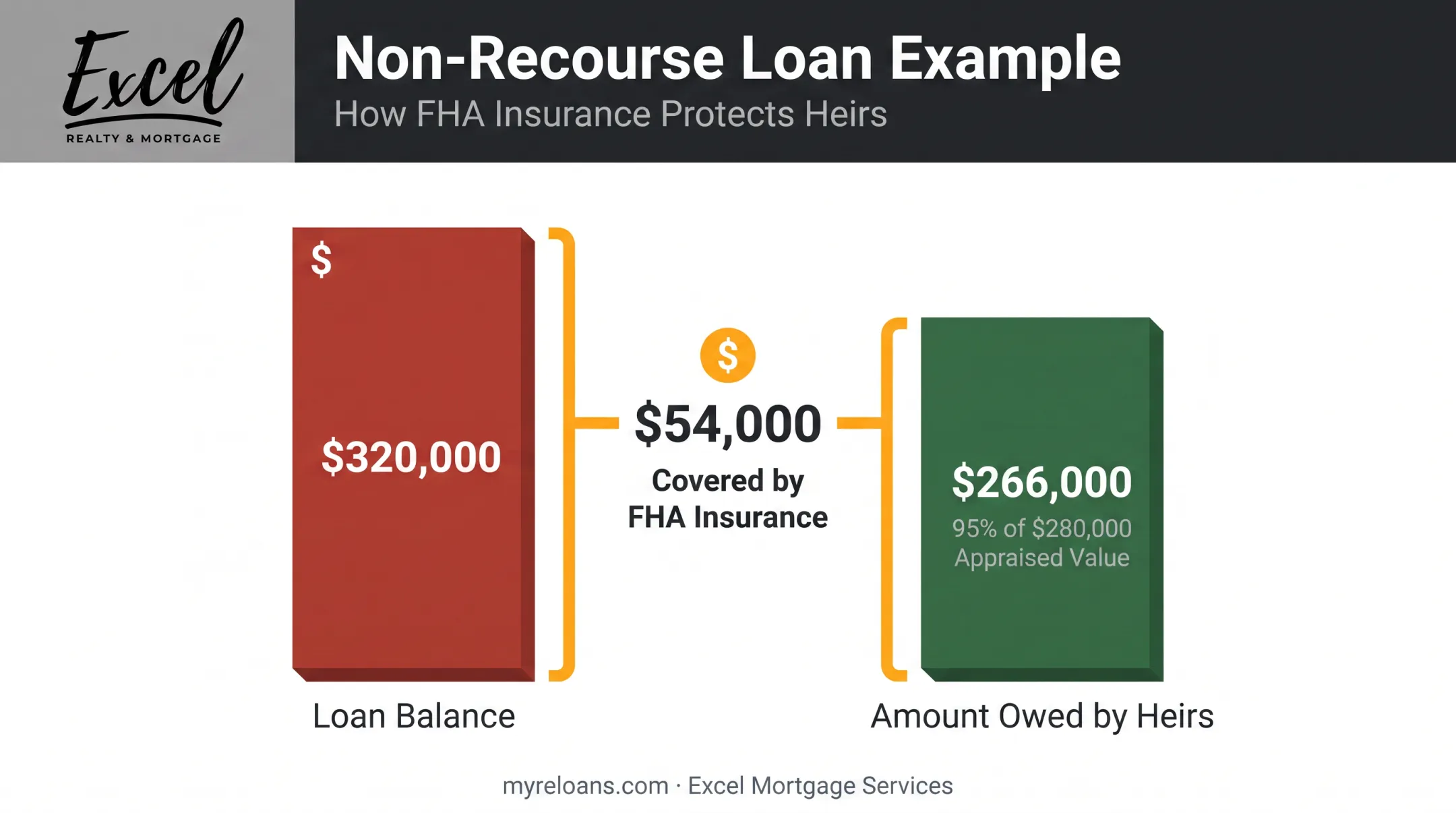 Excel
REALTY & MORTGAGE

Non-Recourse Loan Example
How FHA Insurance Protects Heirs

$
$320,000

$
$54,000
Covered by FHA Insurance

$266,000
95% of $280,000 Appraised Value

Loan Balance

Amount Owed by Heirs

myreloans.com · Excel Mortgage Services